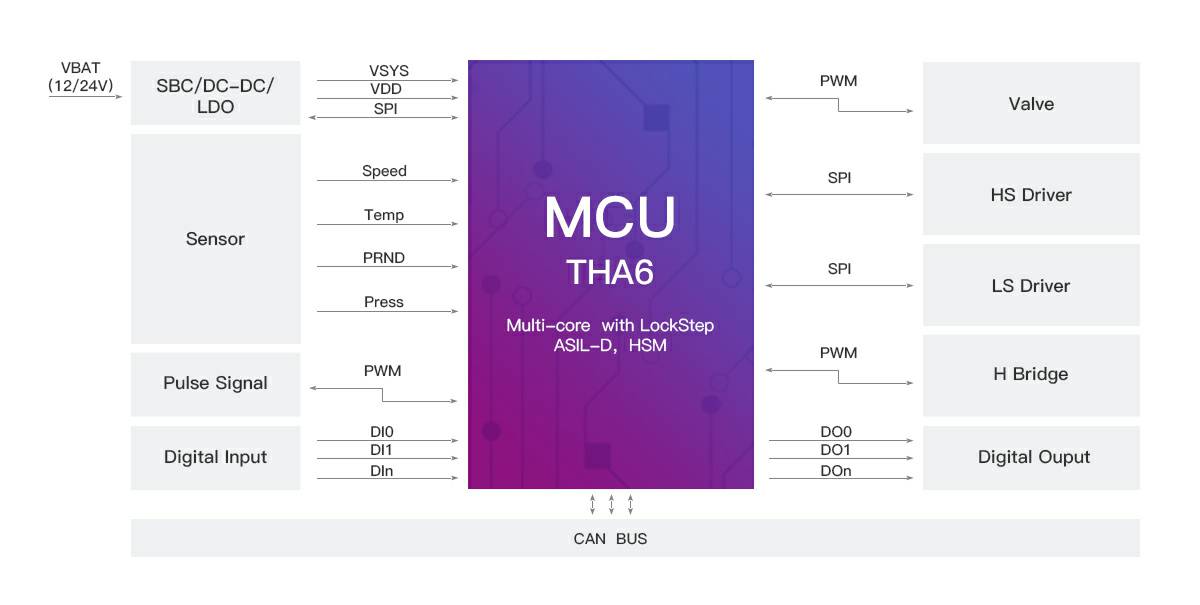 VBAT
(12/24V)

SBC/DC-DC/
LDO

VSYS
VDD
SPI

Sensor

Speed
Temp
PRND
Press

Pulse Signal

PWM

Digital Input

DI0
DI1
DIn

MCU
THA6
Multi-core with LockStep
ASIL-D, HSM

PWM
Valve

SPI
HS Driver

SPI
LS Driver

PWM
H Bridge

DO0
DO1
DOn
Digital Ouput

CAN BUS